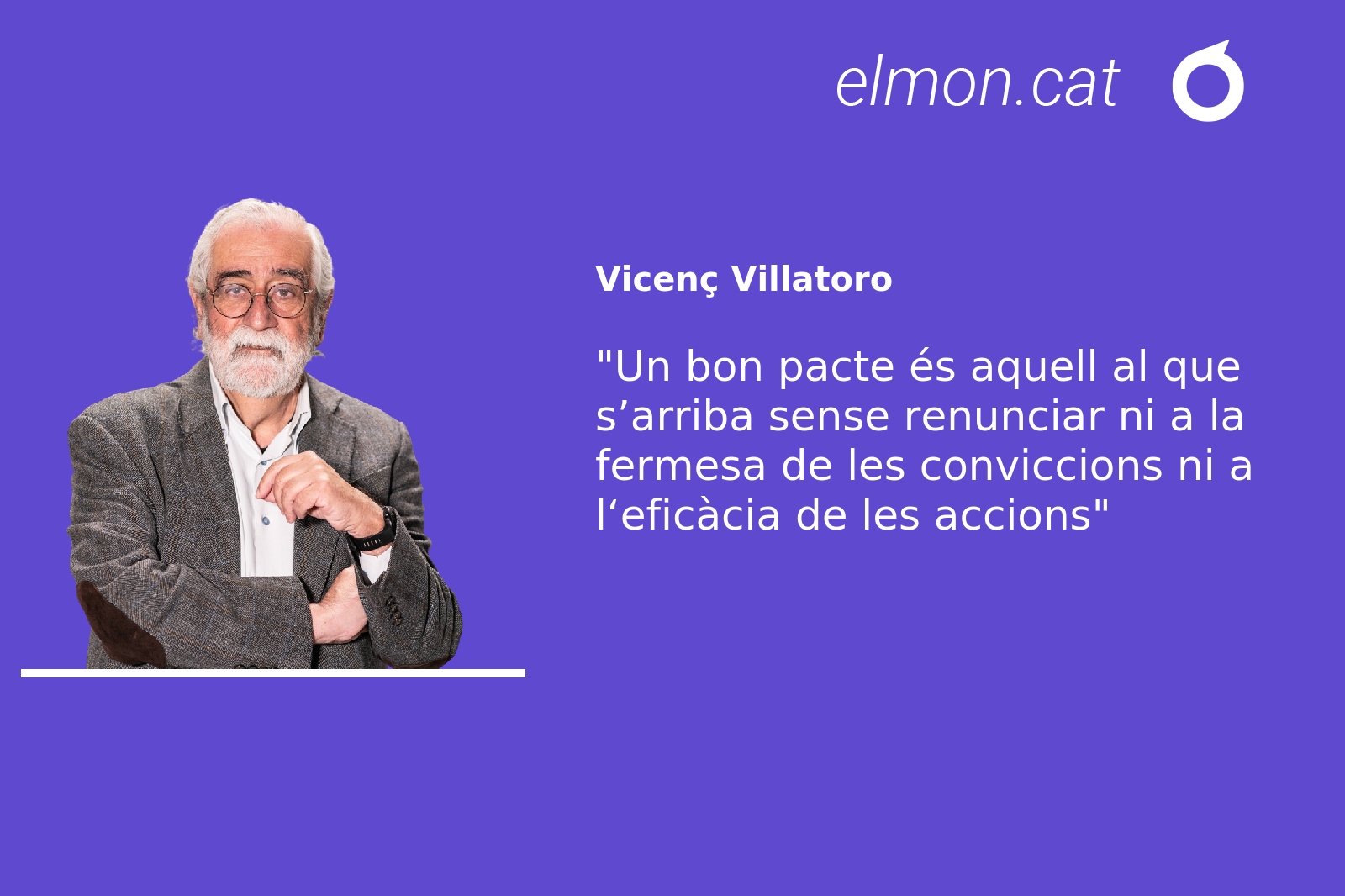 elmon.cat

Vicenç Villatoro

"Un bon pacte és aquell al que s’arriba sense renunciar ni a la fermesa de les conviccions ni a l‘eficàcia de les accions"